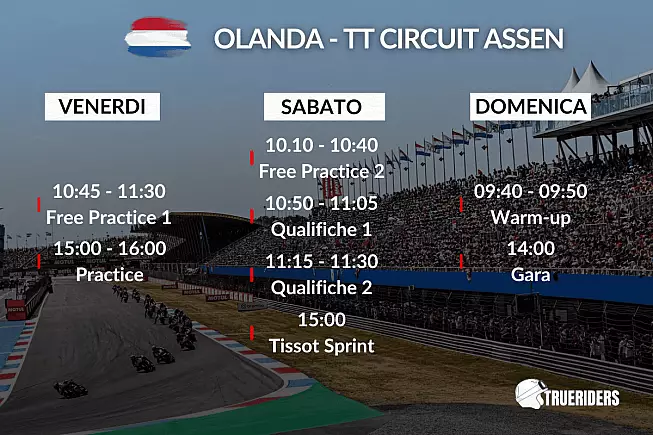 OLANDA - TT CIRCUIT ASSEN

VENERDI

10:45 - 11:30
Free Practice 1

15:00 - 16:00
Practice

SABATO

10.10 - 10:40
Free Practice 2

10:50 - 11:05
Qualifiche 1

11:15 - 11:30
Qualifiche 2

15:00
Tissot Sprint

DOMENICA

09:40 - 09:50
Warm-up

14:00
Gara

TRUERIDERS